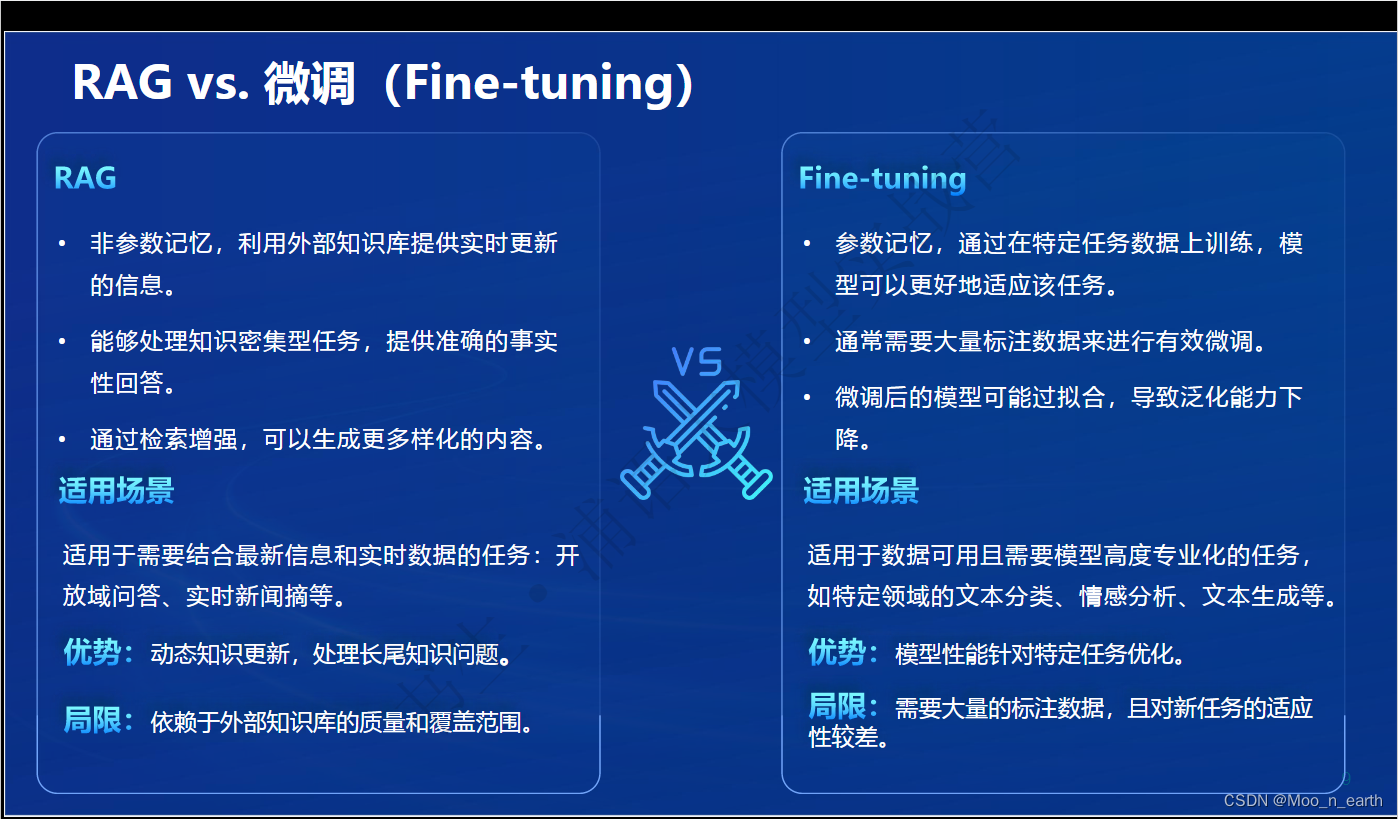 RAG vs. 微调（Fine-tuning）

RAG

• 非参数记忆，利用外部知识库提供实时更新的信息。

• 能够处理知识密集型任务，提供准确的事实性回答。

• 通过检索增强，可以生成更多样化的内容。

适用场景

适用于需要结合最新信息和实时数据的任务：开放域问答、实时新闻摘等。

优势：动态知识更新，处理长尾知识问题。

局限：依赖于外部知识库的质量和覆盖范围。

VS

Fine-tuning

• 参数记忆，通过在特定任务数据上训练，模型可以更好地适应该任务。

• 通常需要大量标注数据来进行有效微调。

• 微调后的模型可能过拟合，导致泛化能力下降。

适用场景

适用于数据可用且需要模型高度专业化的任务，如特定领域的文本分类、情感分析、文本生成等。

优势：模型性能针对特定任务优化。

局限：需要大量的标注数据，且对新任务的适应性较差。

CSDN @Moo_n_earth